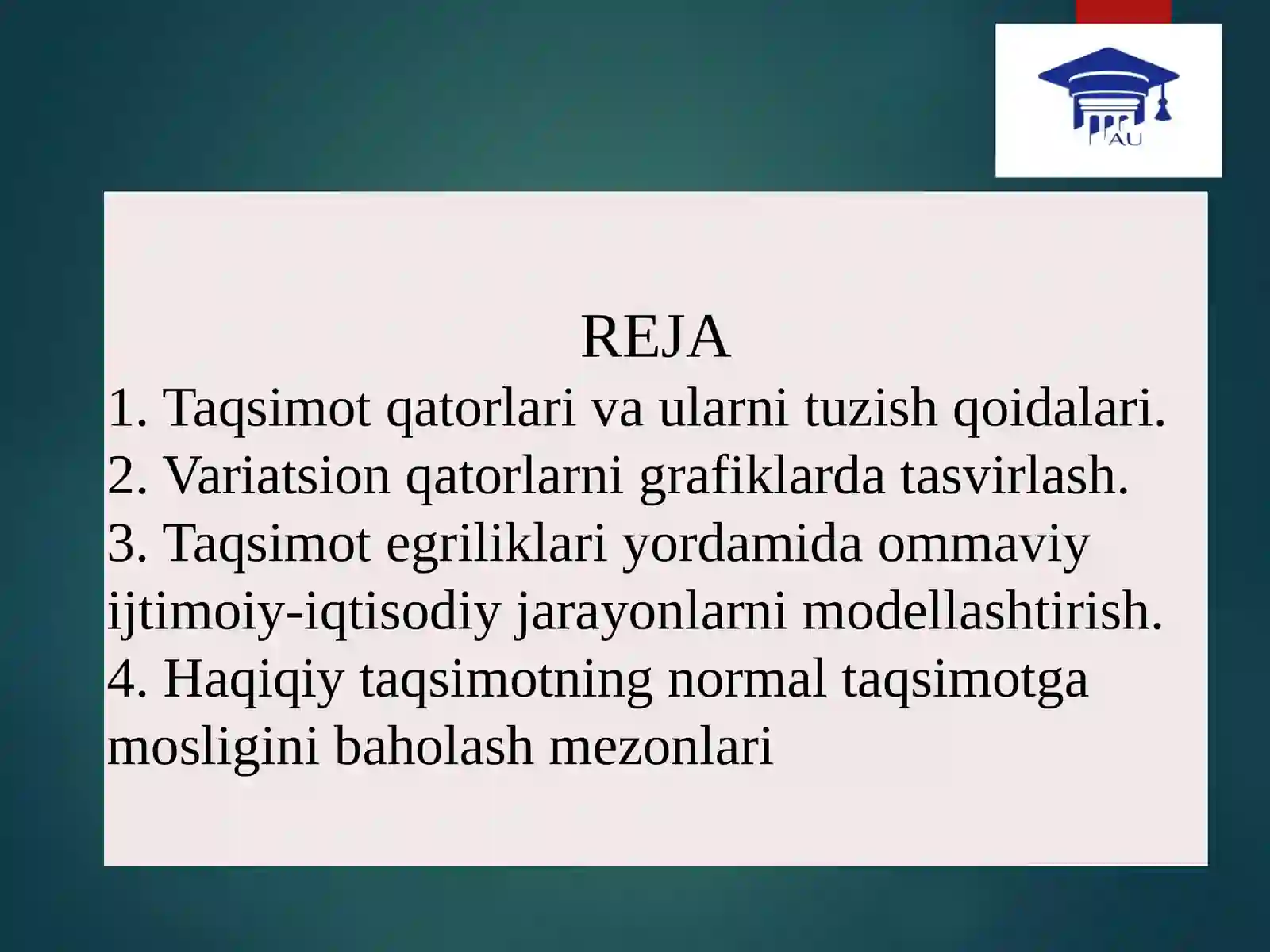 AU

REJA

1. Taqsimot qatorlari va ularni tuzish qoidalari.
2. Variatsion qatorlarni grafiklarda tasvirlash.
3. Taqsimot egriliklari yordamida ommaviy ijtimoiy-iqtisodiy jarayonlarni modellashtirish.
4. Haqiqiy taqsimotning normal taqsimotga mosligini baholash mezonlari